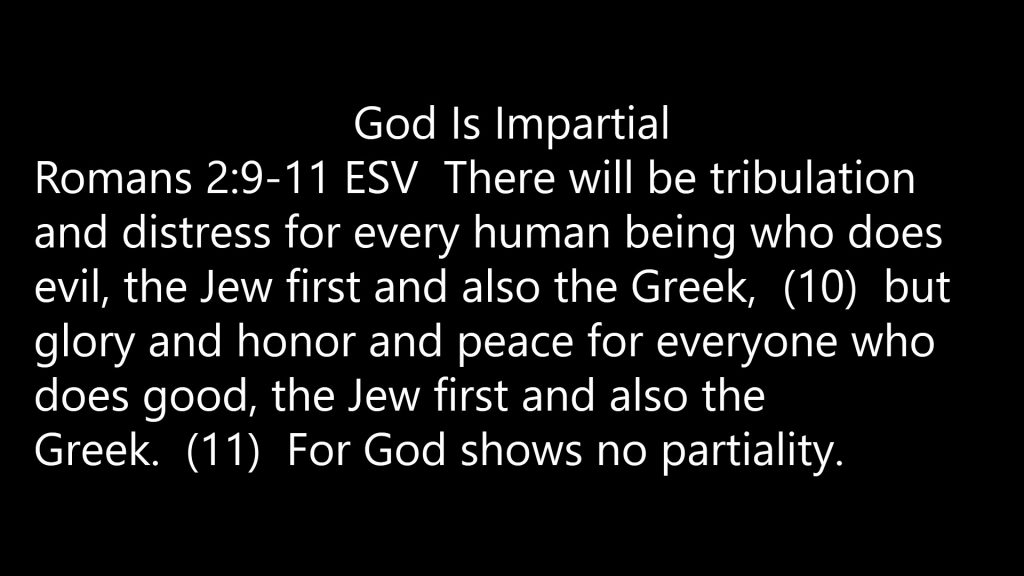 God Is Impartial
Romans 2:9-11 ESV There will be tribulation and distress for every human being who does evil, the Jew first and also the Greek, (10) but glory and honor and peace for everyone who does good, the Jew first and also the Greek. (11) For God shows no partiality.